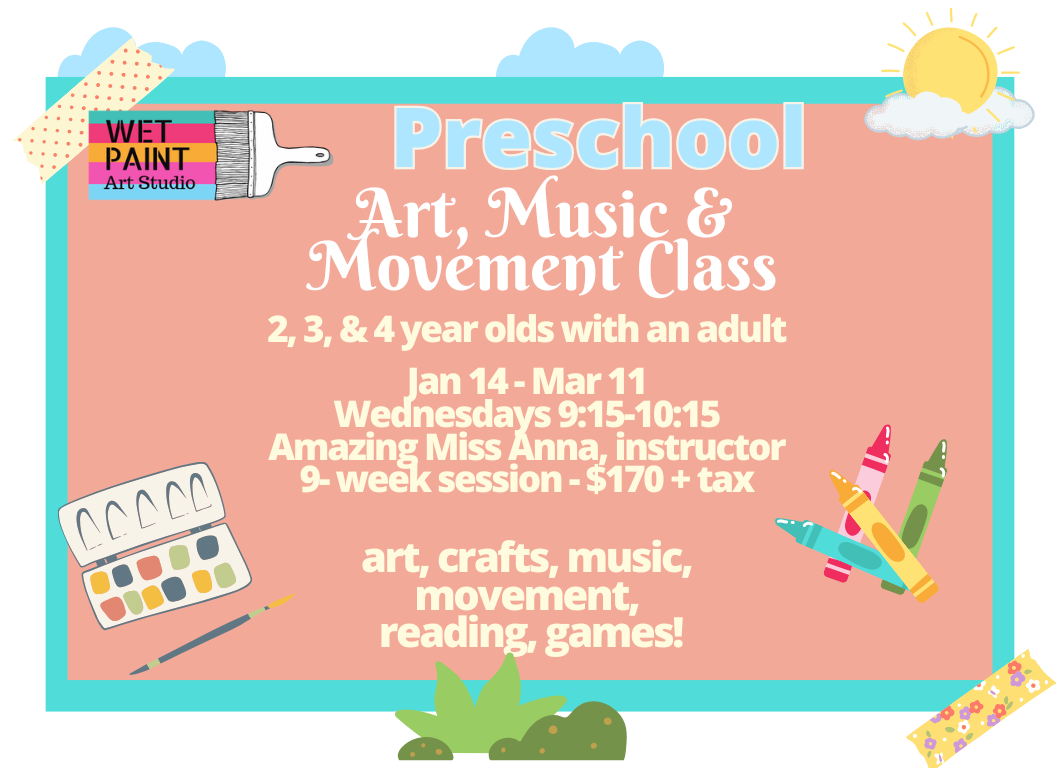 WET PAINT Art Studio

Preschool

Art, Music & Movement Class

2, 3, & 4 year olds with an adult

Jan 14 - Mar 11
Wednesdays 9:15-10:15
Amazing Miss Anna, instructor
9- week session - $170 + tax

art, crafts, music, movement, reading, games!